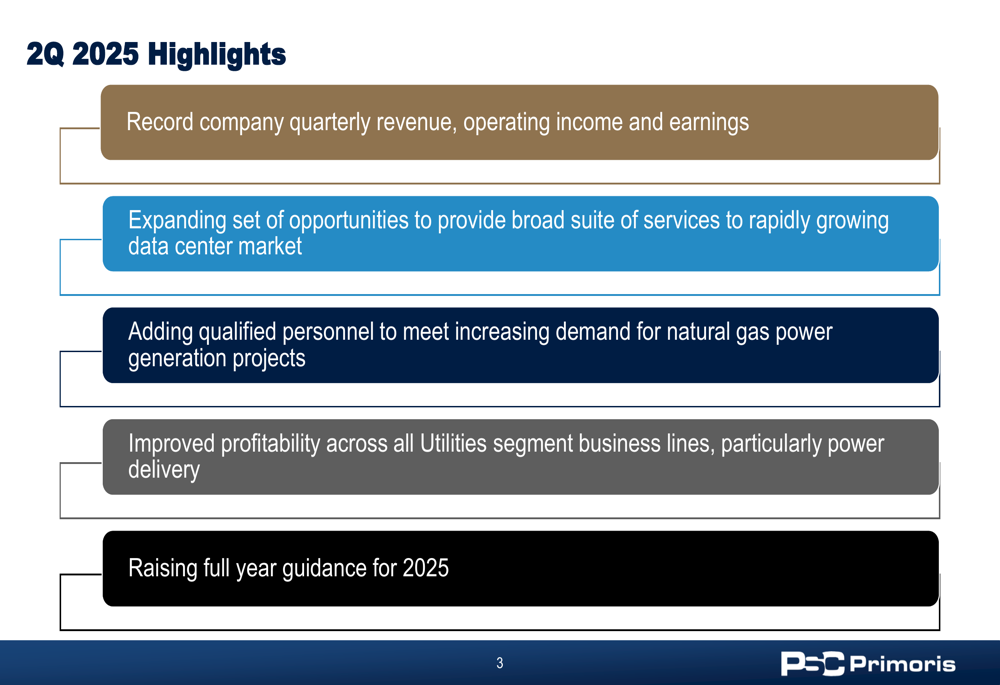 2Q 2025 Highlights

Record company quarterly revenue, operating income and earnings

Expanding set of opportunities to provide broad suite of services to rapidly growing data center market

Adding qualified personnel to meet increasing demand for natural gas power generation projects

Improved profitability across all Utilities segment business lines, particularly power delivery

Raising full year guidance for 2025

3

PSC Primoris